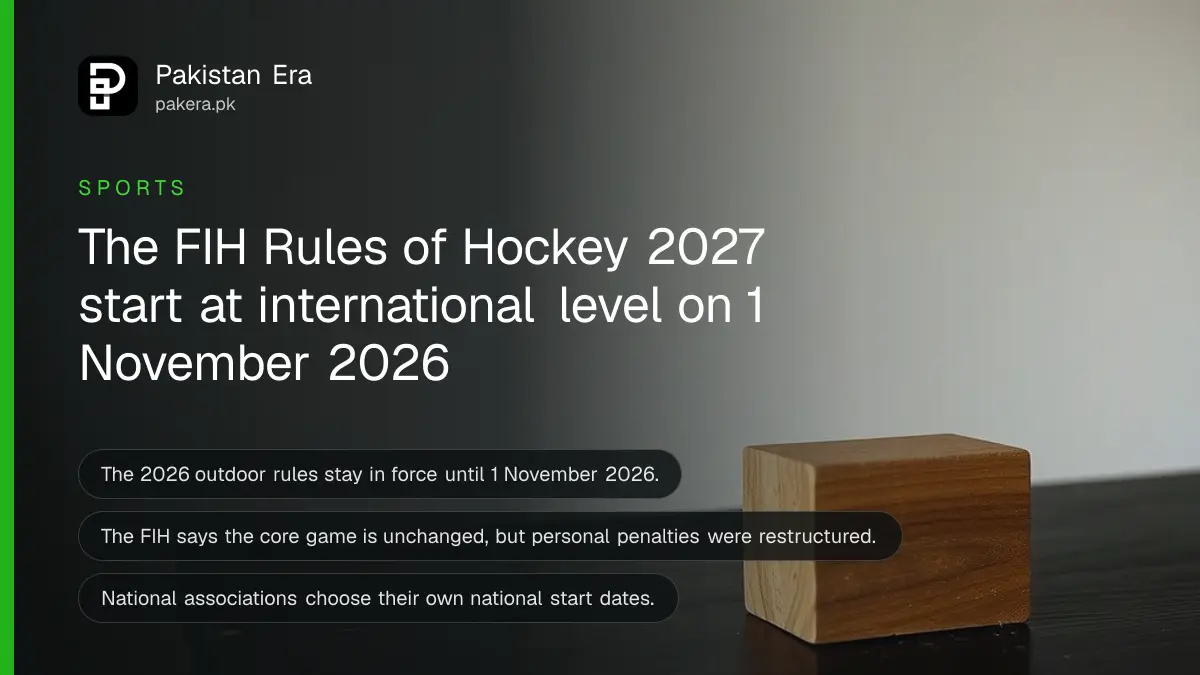 Pakistan Era
pakera.pk

SPORTS

The FIH Rules of Hockey 2027 start at international level on 1 November 2026

The 2026 outdoor rules stay in force until 1 November 2026.

The FIH says the core game is unchanged, but personal penalties were restructured.

National associations choose their own national start dates.